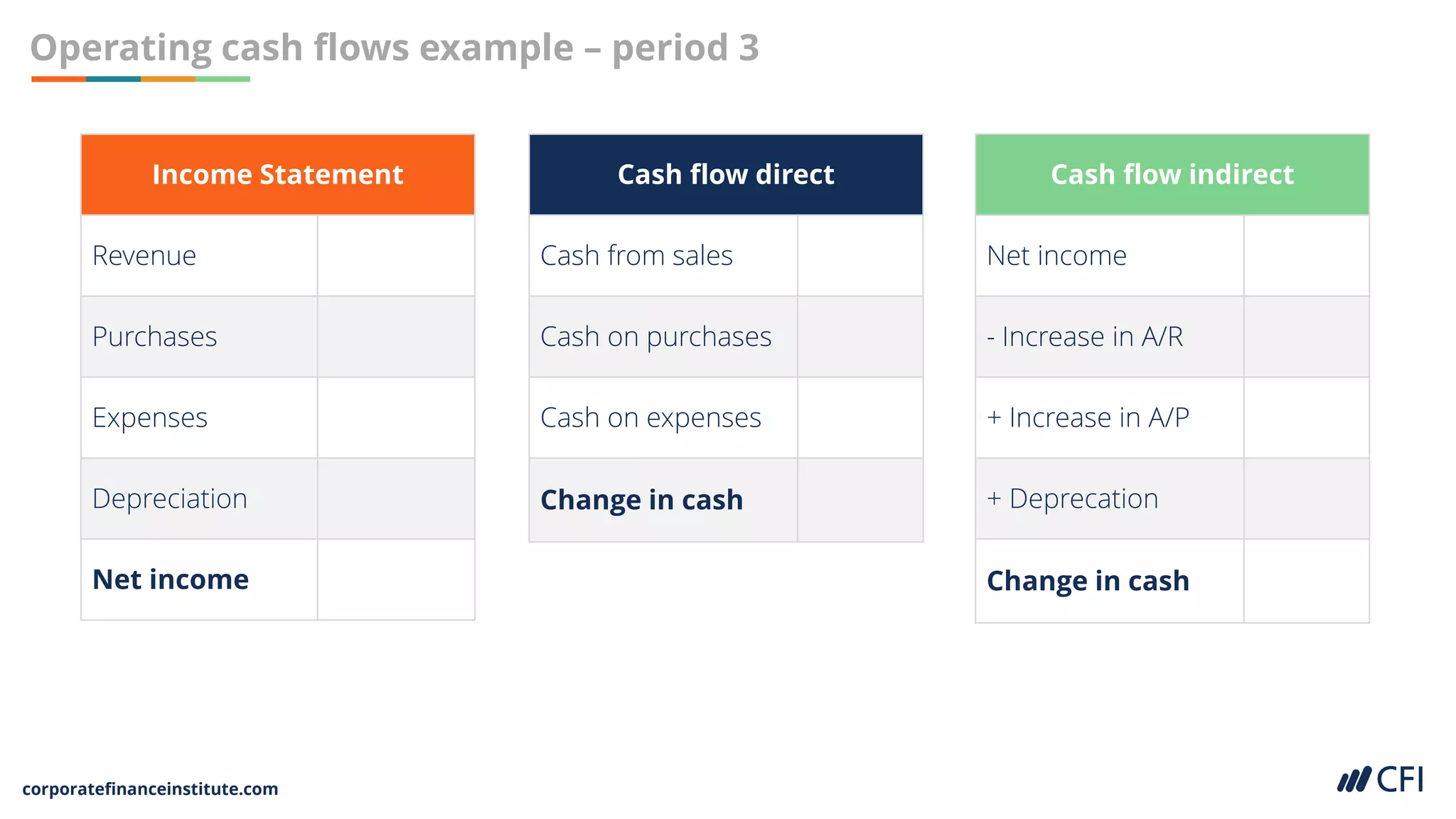 Operating cash flows example – period 3

| Income Statement | |
|---|---|
| Revenue | |
| Purchases | |
| Expenses | |
| Depreciation | |
| **Net income** | |

| Cash flow direct | |
|---|---|
| Cash from sales | |
| Cash on purchases | |
| Cash on expenses | |
| **Change in cash** | |

| Cash flow indirect | |
|---|---|
| Net income | |
| - Increase in A/R | |
| + Increase in A/P | |
| + Deprecation | |
| **Change in cash** | |

corporatefinanceinstitute.com

CFI